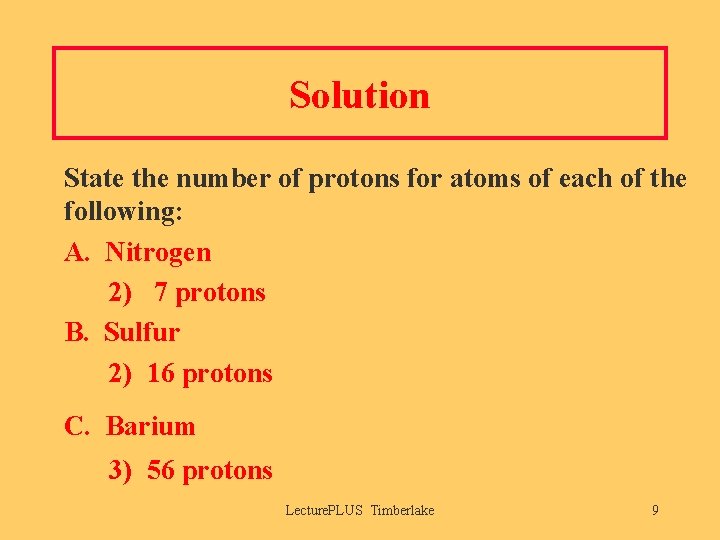 Solution

State the number of protons for atoms of each of the following:

A. Nitrogen

2) 7 protons

B. Sulfur

2) 16 protons

C. Barium

3) 56 protons

LecturePLUS Timberlake

9